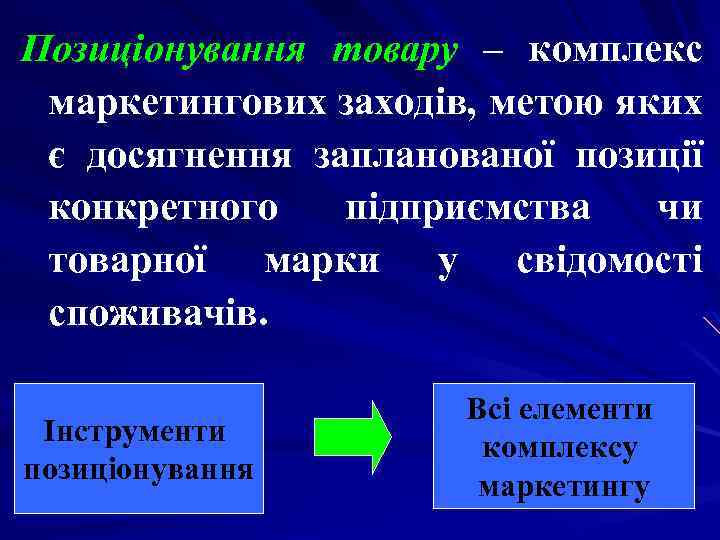 Позиціонування товару – комплекс маркетингових заходів, метою яких є досягнення запланованої позиції конкретного підприємства чи товарної марки у свідомості споживачів.

Інструменти позиціонування

Всі елементи комплексу маркетингу